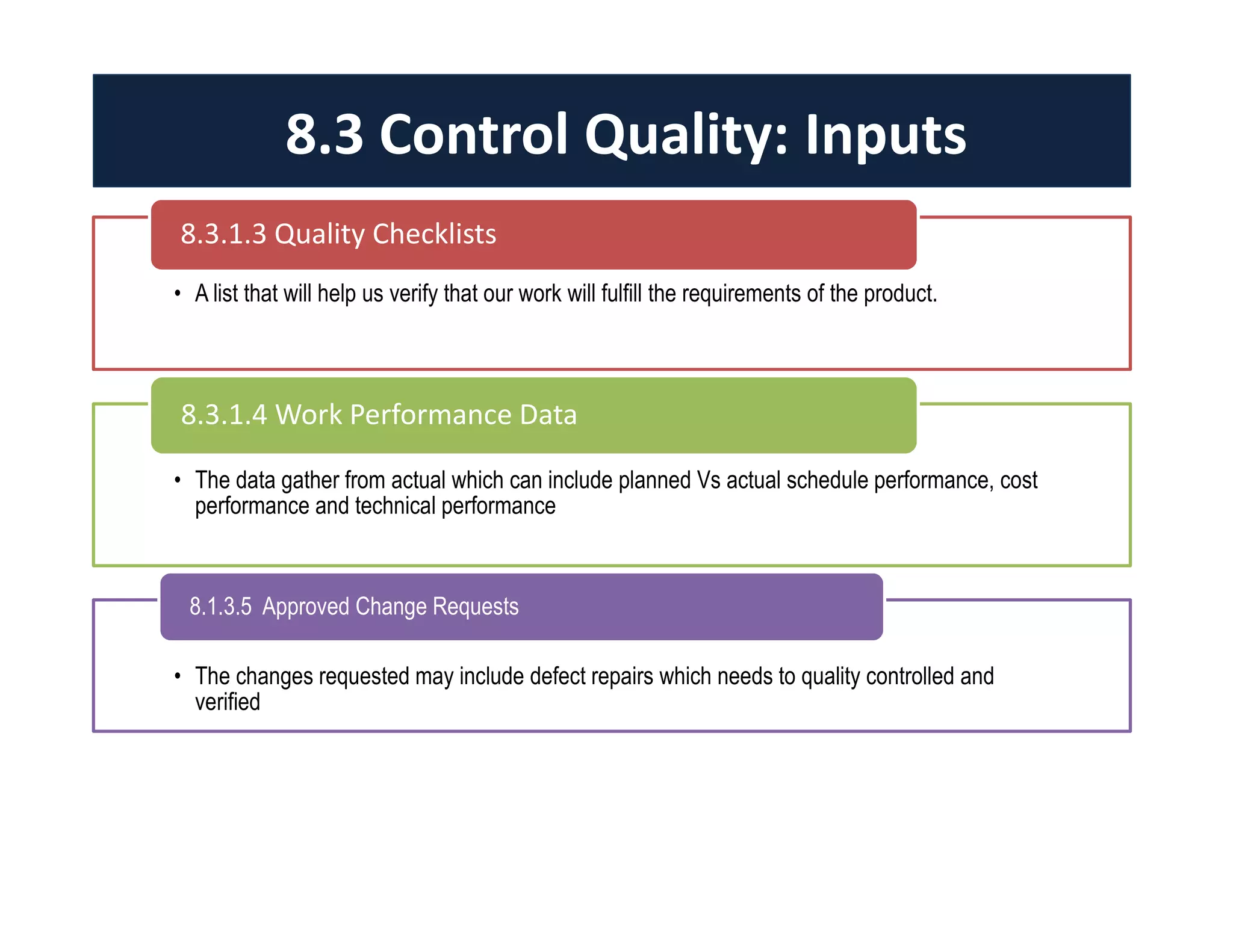 8.3 Control Quality: Inputs

8.3.1.3 Quality Checklists

• A list that will help us verify that our work will fulfill the requirements of the product.

8.3.1.4 Work Performance Data

• The data gather from actual which can include planned Vs actual schedule performance, cost performance and technical performance

8.1.3.5 Approved Change Requests

• The changes requested may include defect repairs which needs to quality controlled and verified